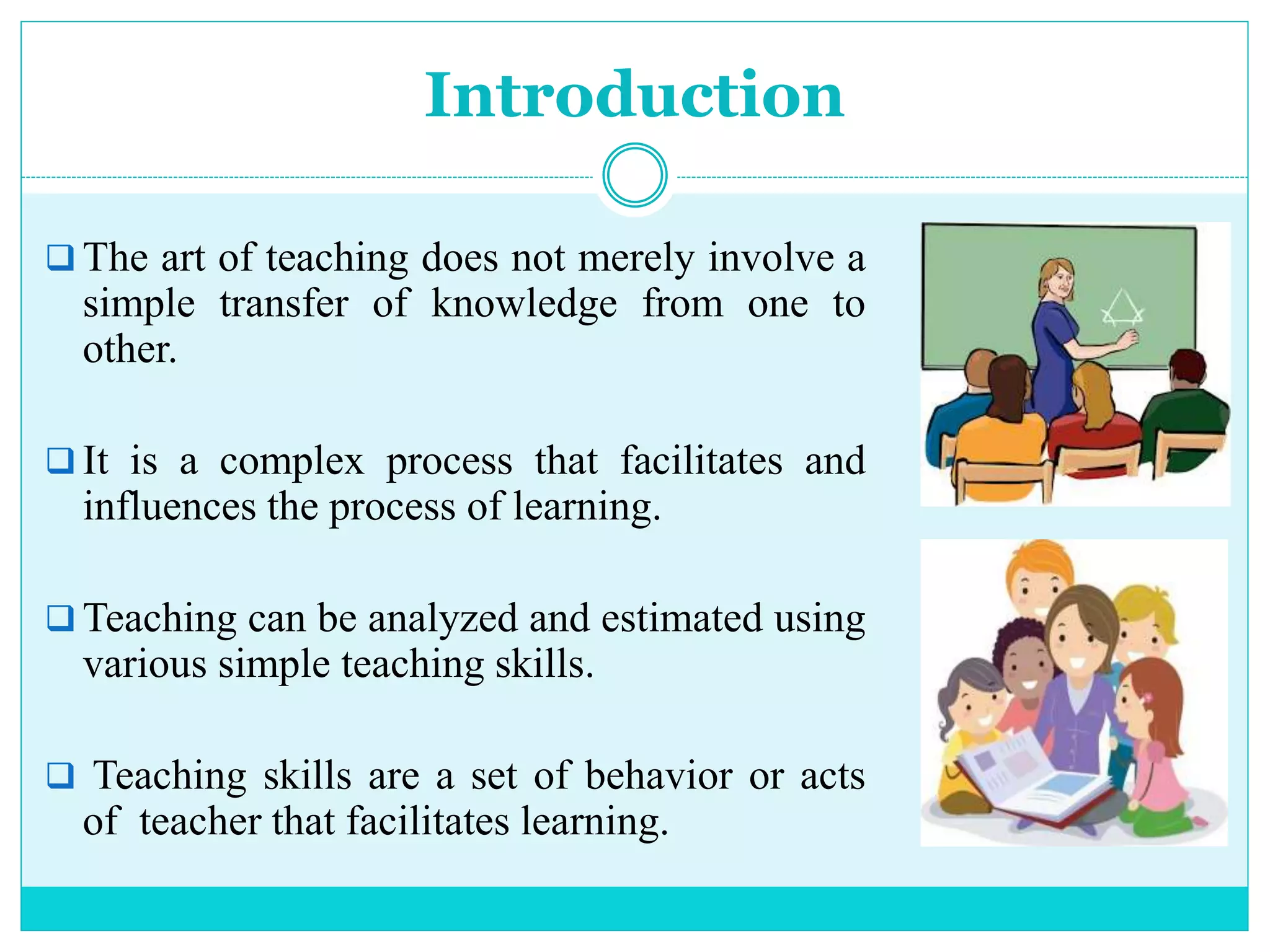 Introduction

❑ The art of teaching does not merely involve a simple transfer of knowledge from one to other.

❑ It is a complex process that facilitates and influences the process of learning.

❑ Teaching can be analyzed and estimated using various simple teaching skills.

❑ Teaching skills are a set of behavior or acts of teacher that facilitates learning.